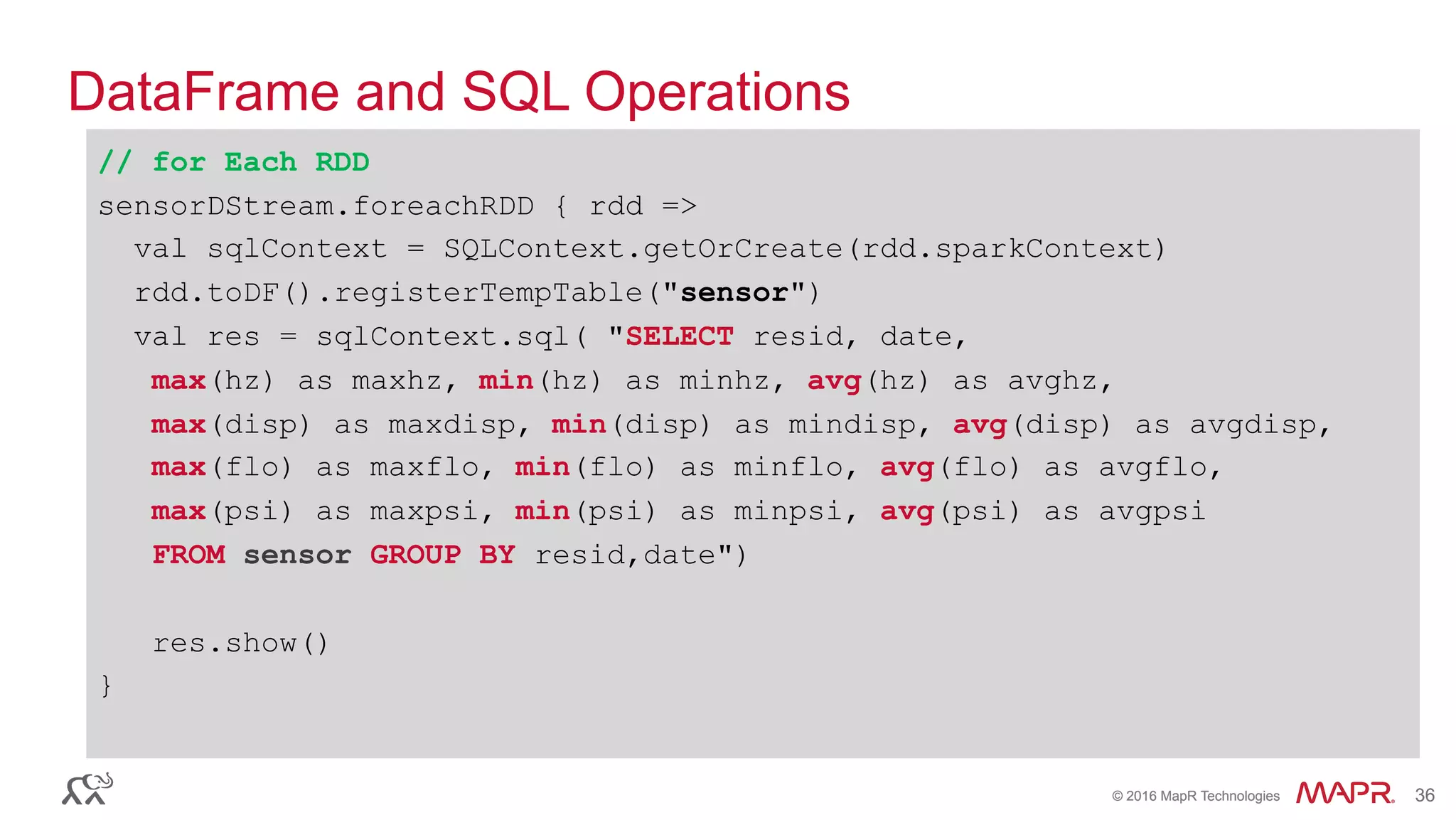 DataFrame and SQL Operations

// for Each RDD
sensorDStream.foreachRDD { rdd =>
  val sqlContext = SQLContext.getOrCreate(rdd.sparkContext)
  rdd.toDF().registerTempTable("sensor")
  val res = sqlContext.sql( "SELECT resid, date,
   max(hz) as maxhz, min(hz) as minhz, avg(hz) as avghz,
   max(disp) as maxdisp, min(disp) as mindisp, avg(disp) as avgdisp,
   max(flo) as maxflo, min(flo) as minflo, avg(flo) as avgflo,
   max(psi) as maxpsi, min(psi) as minpsi, avg(psi) as avgpsi
   FROM sensor GROUP BY resid,date")

   res.show()
}

© 2016 MapR Technologies MAPR 36